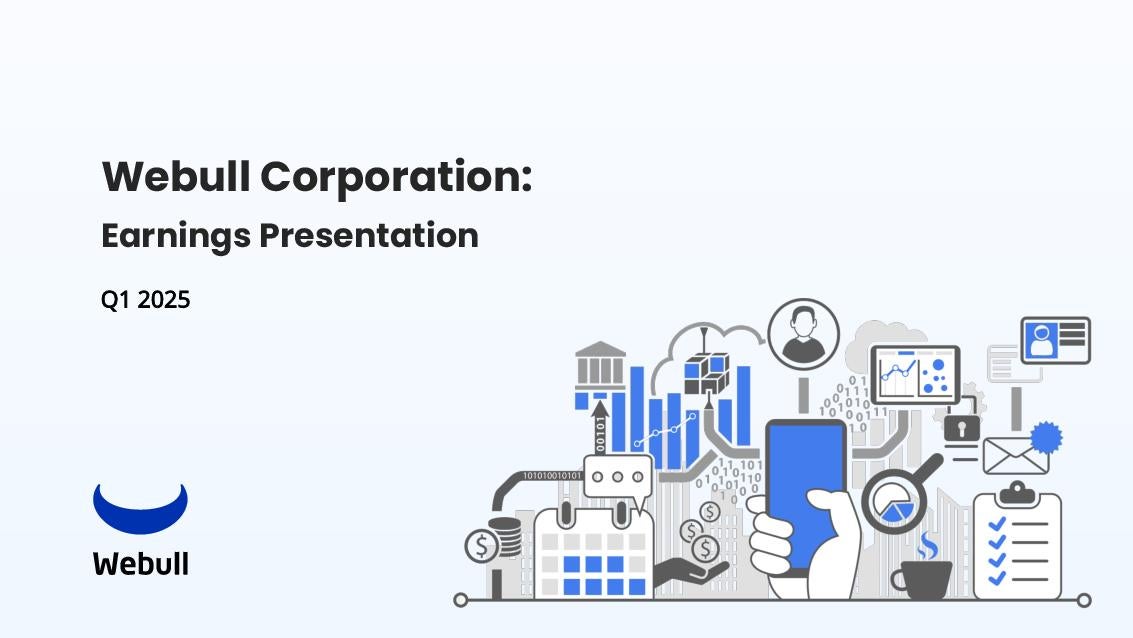 Webull Corporation:

Earnings Presentation

Q1 2025

Webull